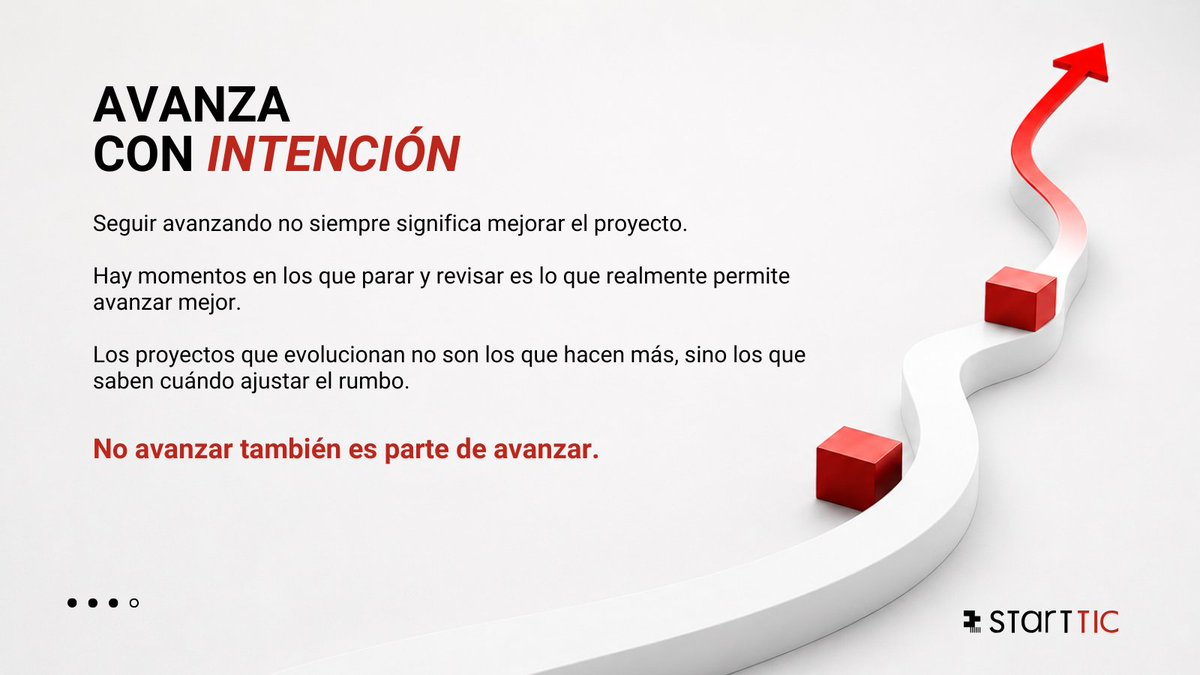 AVANZA
CON INTENCIÓN

Seguir avanzando no siempre significa mejorar el proyecto.

Hay momentos en los que parar y revisar es lo que realmente permite avanzar mejor.

Los proyectos que evolucionan no son los que hacen más, sino los que saben cuándo ajustar el rumbo.

No avanzar también es parte de avanzar.

START TIC